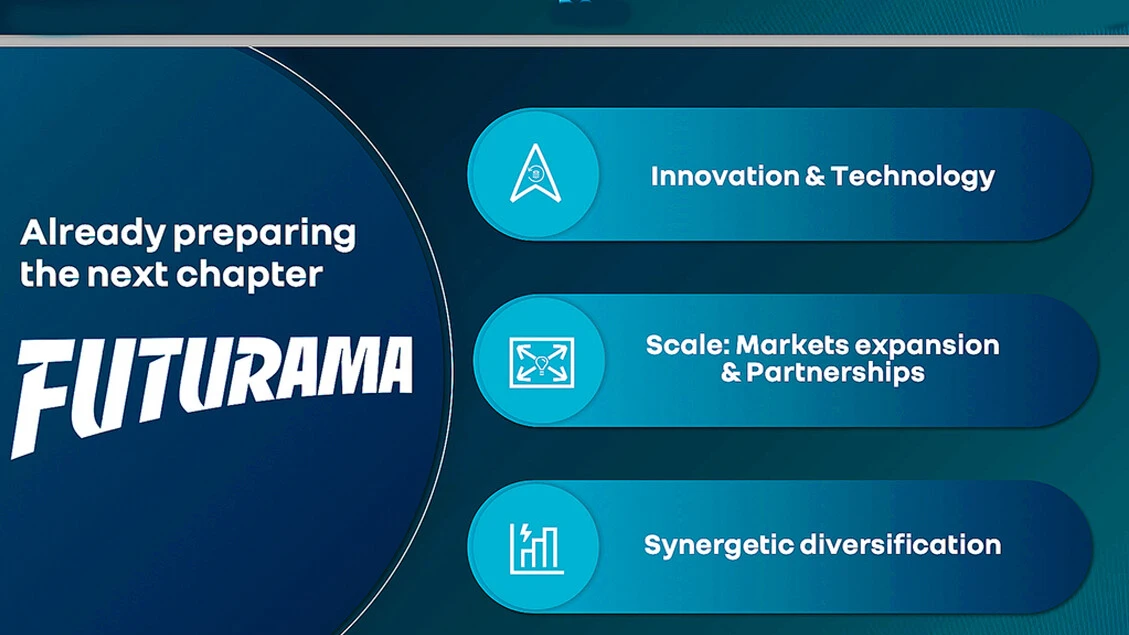 Already preparing the next chapter

FUTURAMA

Innovation & Technology

Scale: Markets expansion & Partnerships

Synergetic diversification